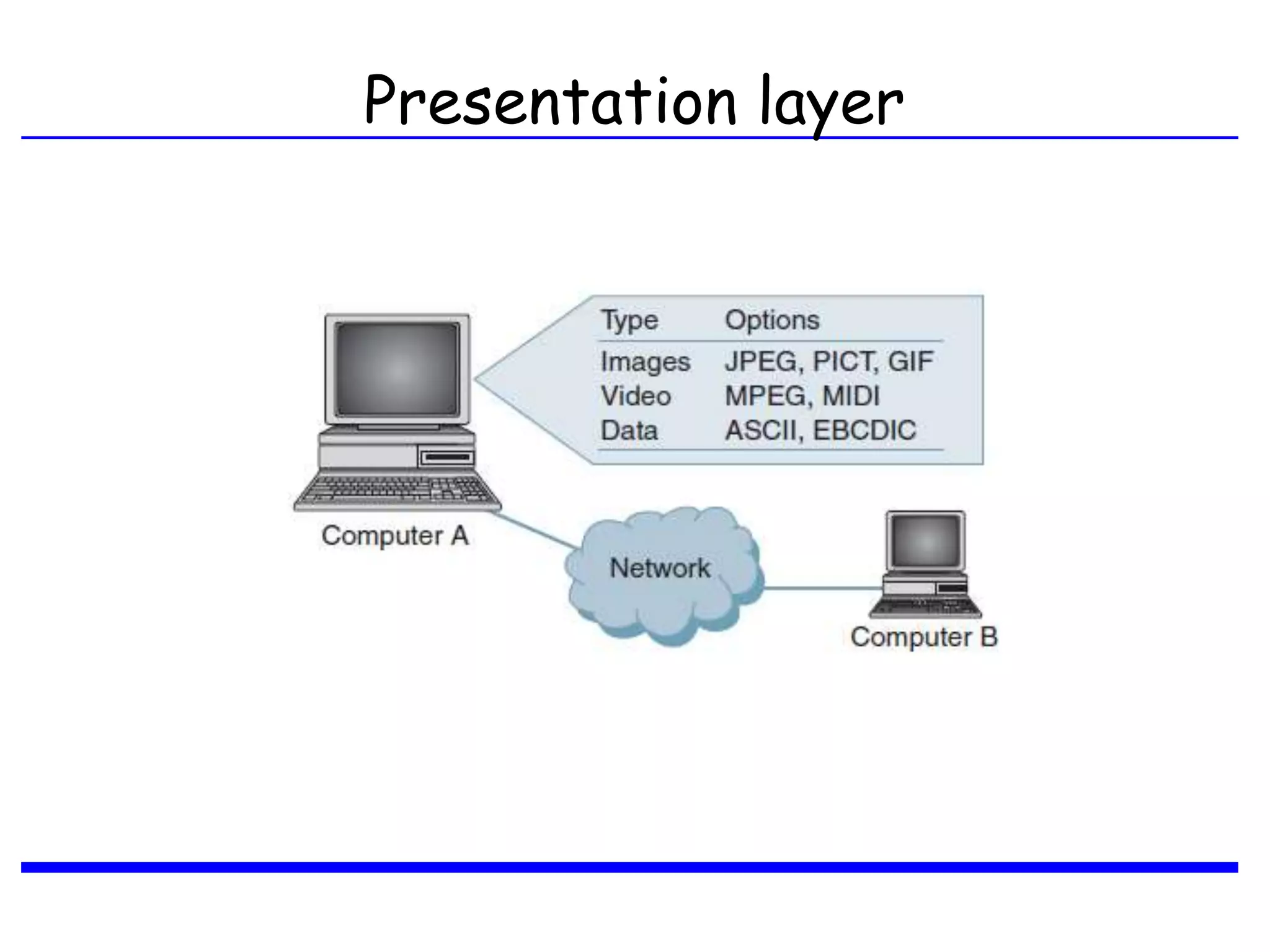 Presentation layer

| Type | Options |
|---|---|
| Images | JPEG, PICT, GIF |
| Video | MPEG, MIDI |
| Data | ASCII, EBCDIC |

Computer A

Network

Computer B